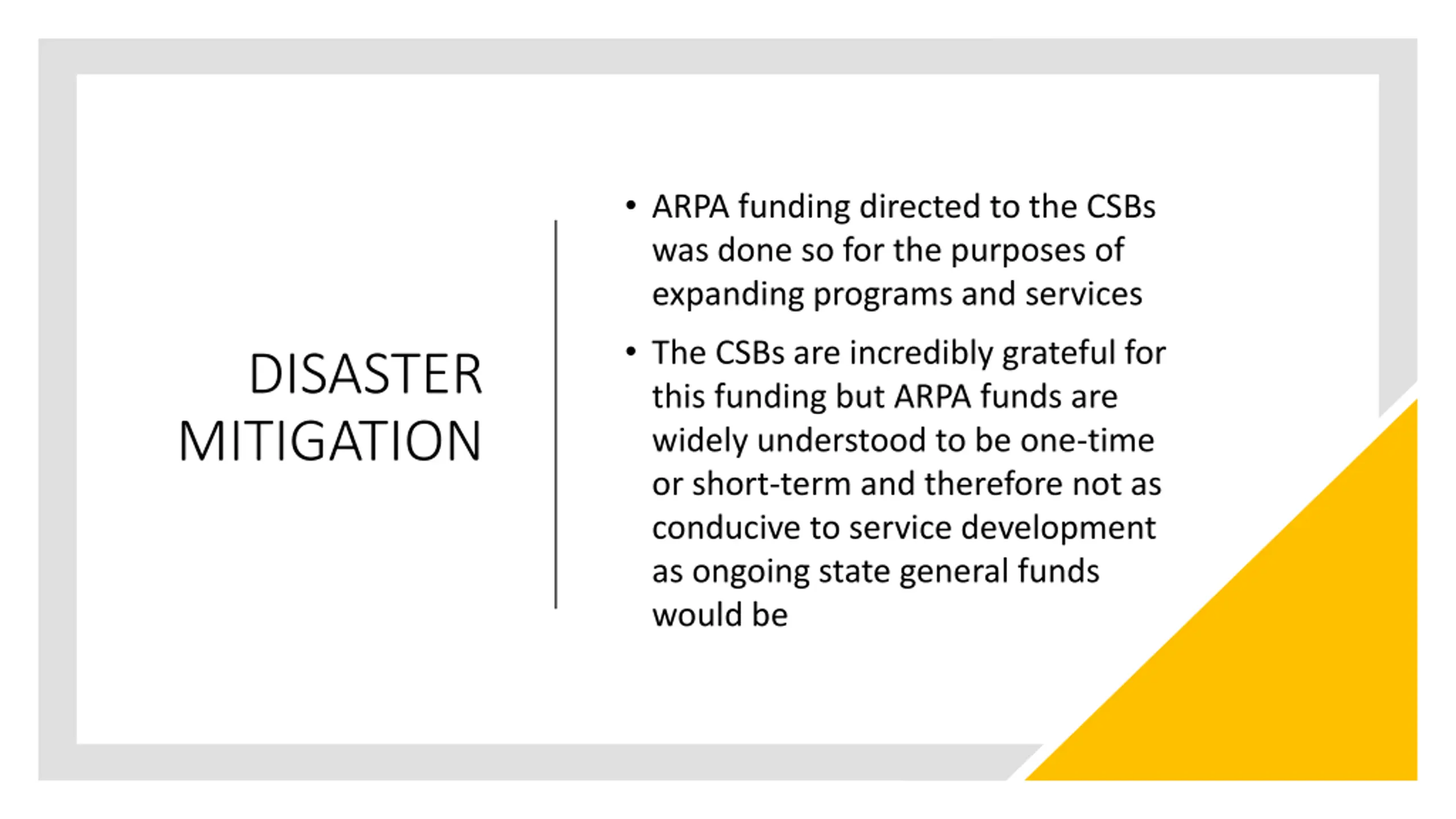 DISASTER MITIGATION

• ARPA funding directed to the CSBs was done so for the purposes of expanding programs and services

• The CSBs are incredibly grateful for this funding but ARPA funds are widely understood to be one-time or short-term and therefore not as conducive to service development as ongoing state general funds would be